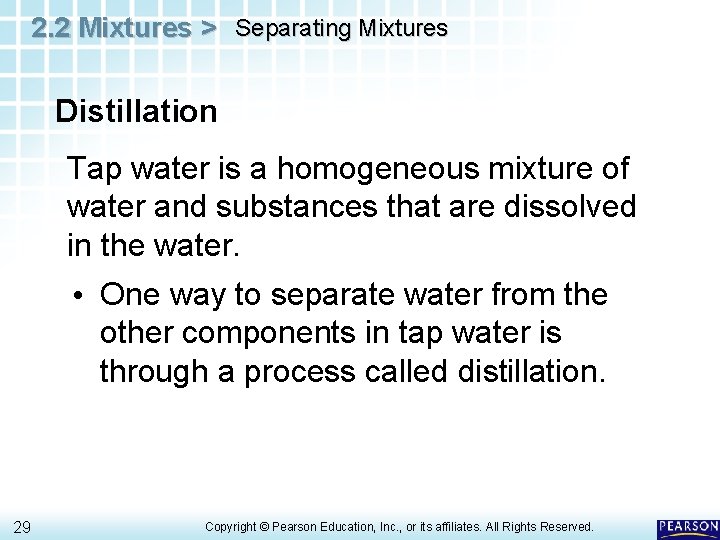 2.2 Mixtures > Separating Mixtures

Distillation

Tap water is a homogeneous mixture of water and substances that are dissolved in the water.

• One way to separate water from the other components in tap water is through a process called distillation.

29

Copyright © Pearson Education, Inc., or its affiliates. All Rights Reserved.

PEARSON